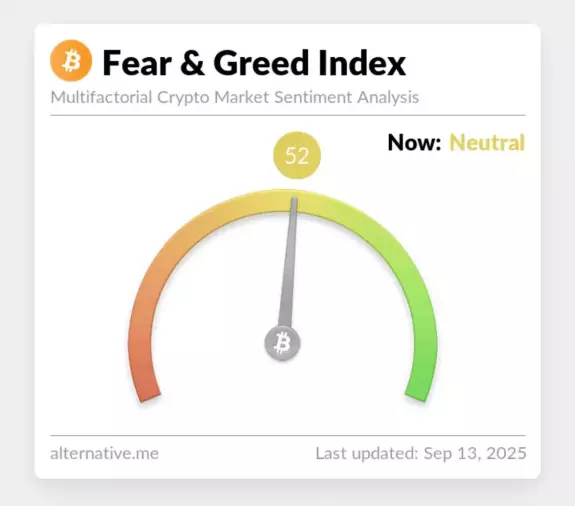 Fear & Greed Index
Multifactorial Crypto Market Sentiment Analysis

Now: Neutral

52

alternative.me
Last updated: Sep 13, 2025